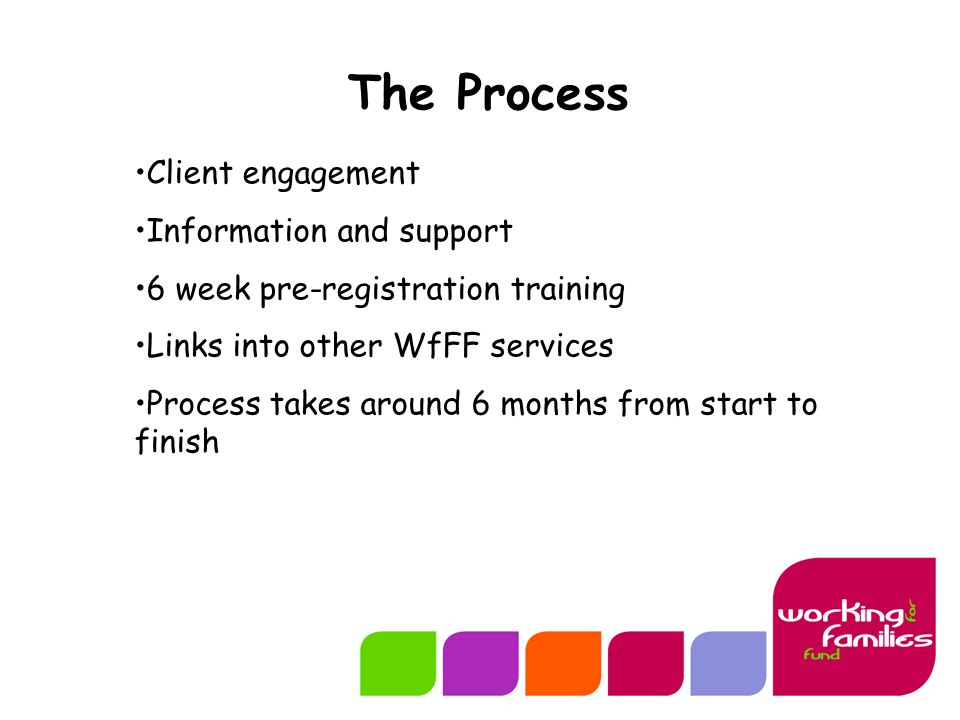 The Process

•Client engagement

•Information and support

•6 week pre-registration training

•Links into other WfFF services

•Process takes around 6 months from start to finish

working for families fund